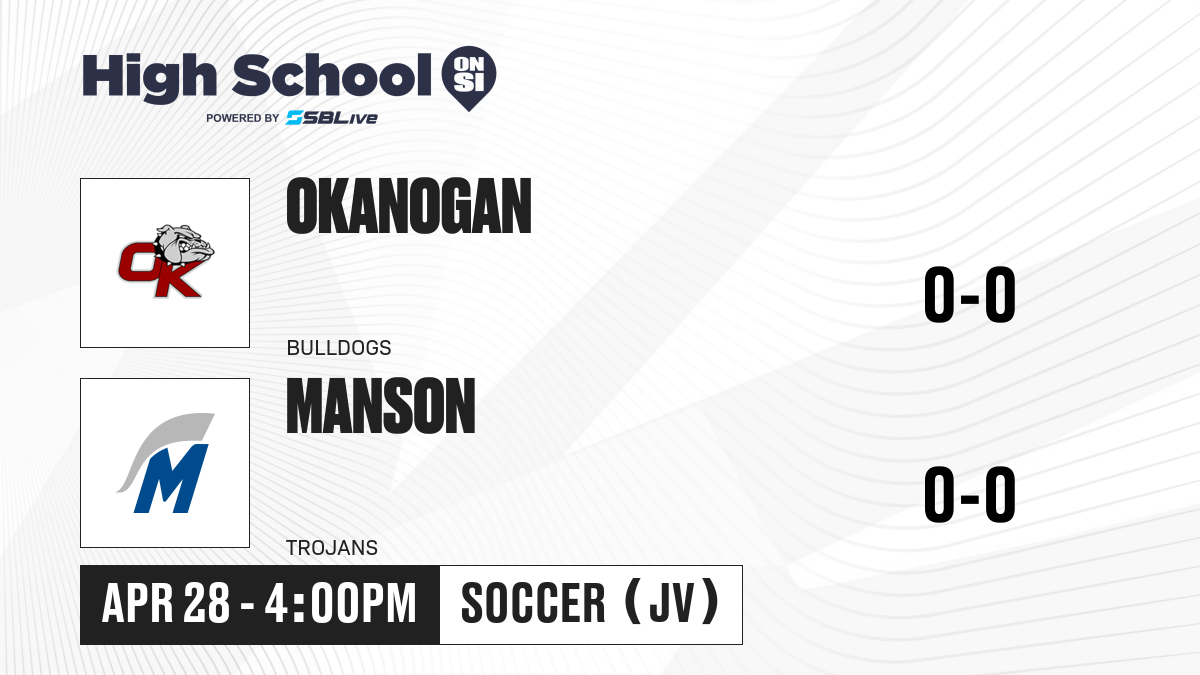 High School ON SI
POWERED BY SBLive

OK

OKANOGAN

BULLDOGS

0-0

M

MANSON

TROJANS

0-0

APR 28 - 4:00PM

SOCCER (JV)